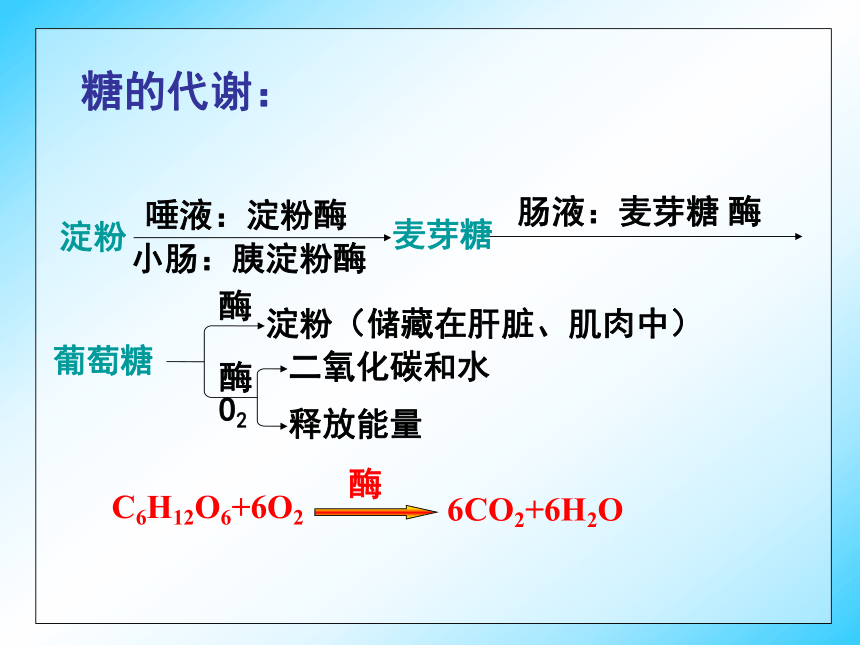 糖的代谢：

淀粉 唾液：淀粉酶 小肠：胰淀粉酶 麦芽糖 肠液：麦芽糖 酶

葡萄糖 酶 淀粉（储藏在肝脏、肌肉中）

酶 $O_2$ 二氧化碳和水

释放能量

$C_6H_{12}O_6+6O_2$ 酶 $6CO_2+6H_2O$